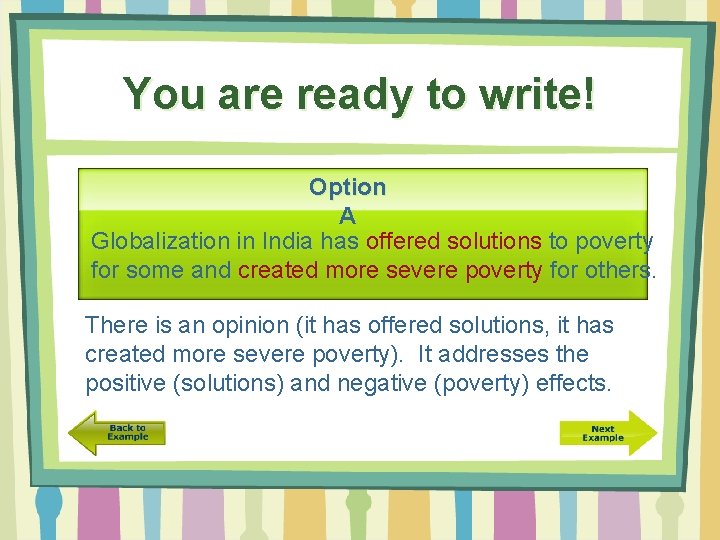 You are ready to write!

Option A

Globalization in India has offered solutions to poverty for some and created more severe poverty for others.

There is an opinion (it has offered solutions, it has created more severe poverty). It addresses the positive (solutions) and negative (poverty) effects.

Back to Example

Next Example